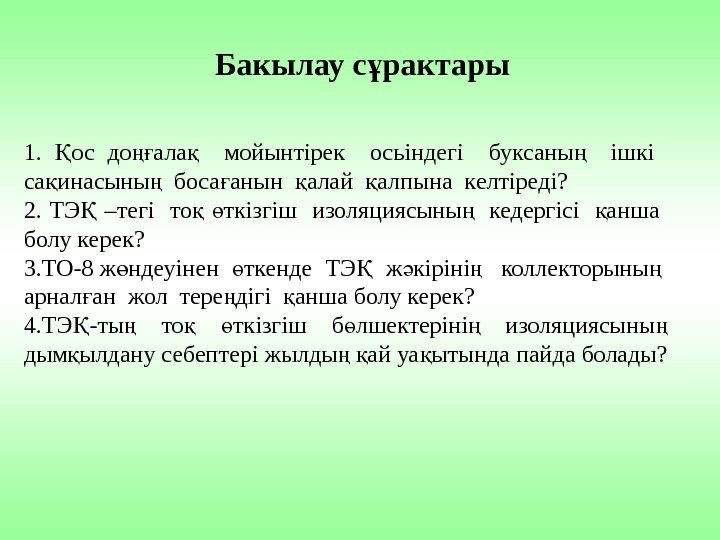 Бакылау сұрактары

1. Қос доңғалақ мойынтірек осьіндегі буксаның ішкі сақинасының босағанын қалай қалпына келтіреді?
2. ТЭҚ –тегі тоқ өткізгіш изоляциясының кедергісі қанша болу керек?
3.ТО-8 жөндеуінен өткенде ТЭҚ жәкірінің коллекторының арналған жол тереңдігі қанша болу керек?
4.ТЭҚ-тың тоқ өткізгіш бөлшектерінің изоляциясының дымқылдану себептері жылдың қай уақытында пайда болады?